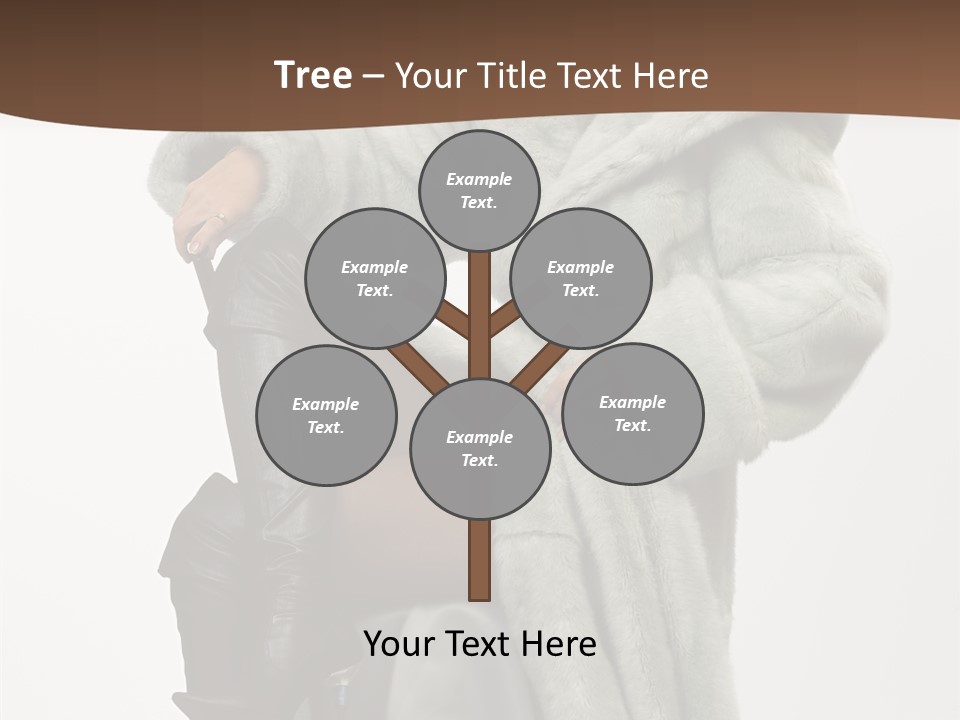 Tree – Your Title Text Here

Example Text.

Example Text.

Example Text.

Example Text.

Example Text.

Example Text.

Your Text Here